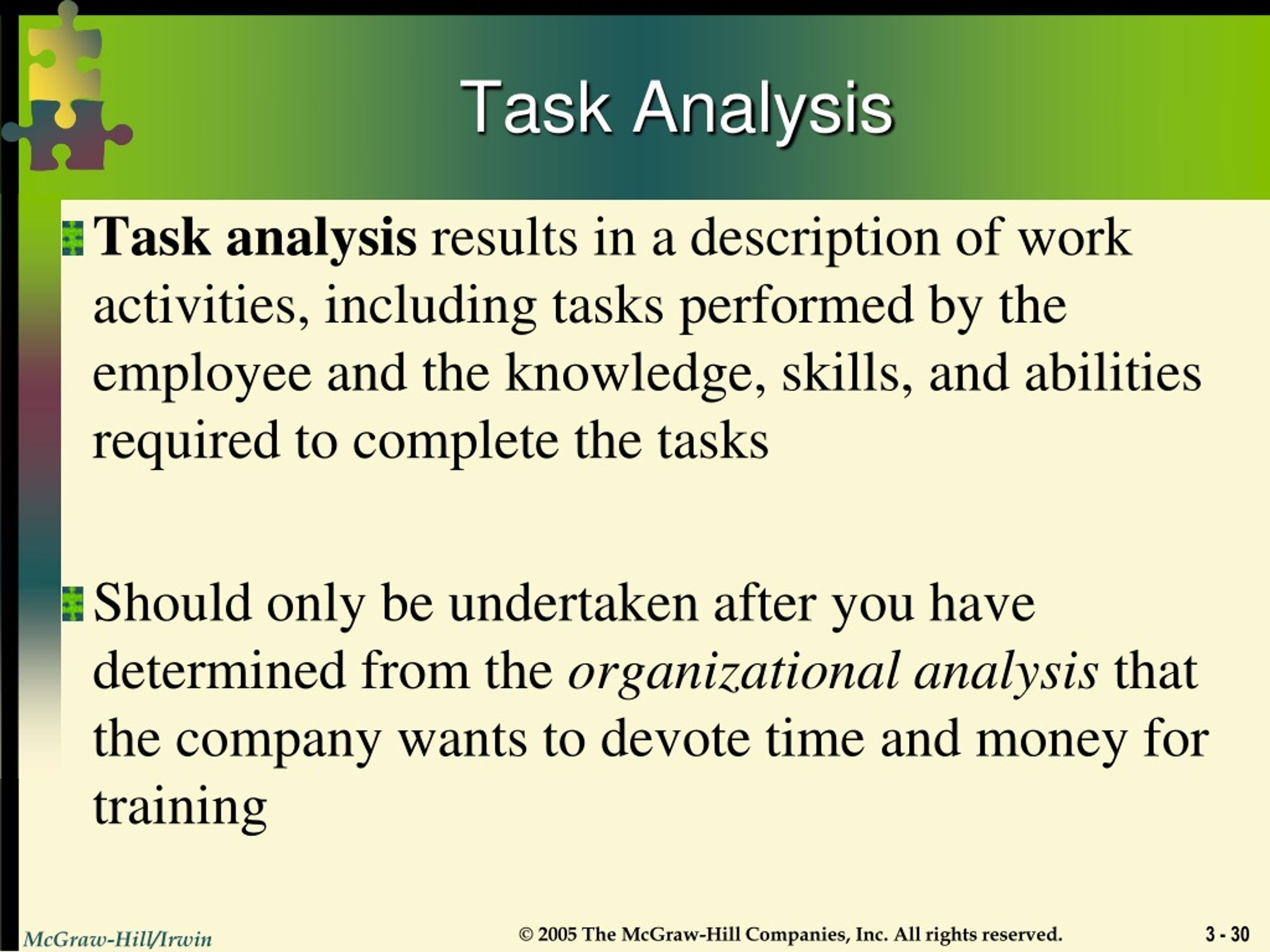 Task Analysis

Task analysis results in a description of work activities, including tasks performed by the employee and the knowledge, skills, and abilities required to complete the tasks

Should only be undertaken after you have determined from the organizational analysis that the company wants to devote time and money for training

McGraw-Hill/Irwin © 2005 The McGraw-Hill Companies, Inc. All rights reserved. 3 - 30